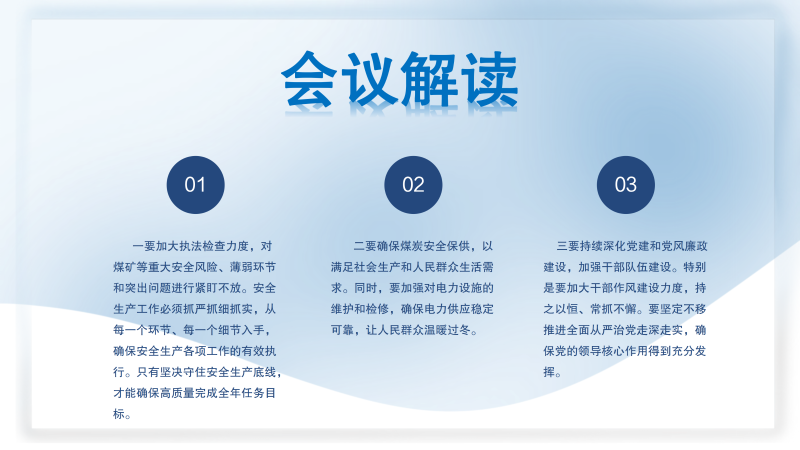 会议解读

01

一要加大执法检查力度，对煤矿等重大安全风险、薄弱环节和突出问题进行紧盯不放。安全生产工作必须抓严抓细抓实，从每一个环节、每一个细节入手，确保安全生产各项工作的有效执行。只有坚决守住安全生产底线，才能确保高质量完成全年任务目标。

02

二要确保煤炭安全保供，以满足社会生产和人民群众生活需求。同时，要加强对电力设施的维护和检修，确保电力供应稳定可靠，让人民群众温暖过冬。

03

三要持续深化党建和党风廉政建设，加强干部队伍建设。特别是要加大干部作风建设力度，持之以恒、常抓不懈。要坚定不移推进全面从严治党走深走实，确保党的领导核心作用得到充分发挥。